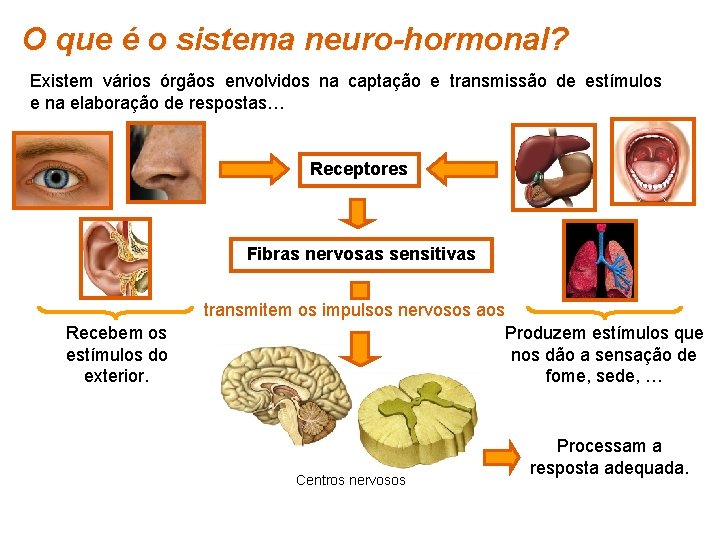 O que é o sistema neuro-hormonal?

Existem vários órgãos envolvidos na captação e transmissão de estímulos e na elaboração de respostas…

Receptores

Fibras nervosas sensitivas

transmitem os impulsos nervosos aos

Recebem os estímulos do exterior.

Produzem estímulos que nos dão a sensação de fome, sede, …

Centros nervosos

Processam a resposta adequada.